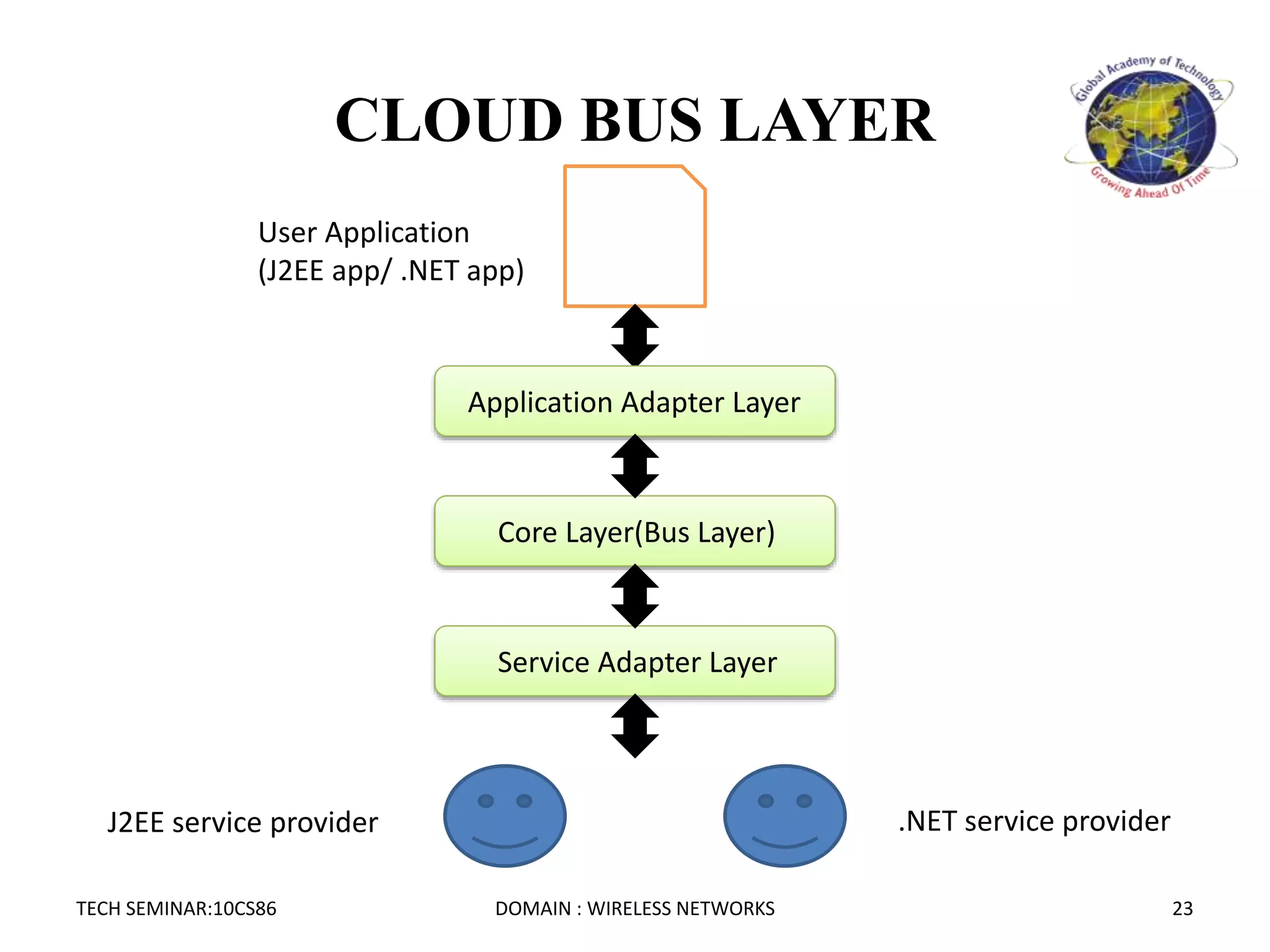 CLOUD BUS LAYER

Global Academy of Technology
Growing Ahead Of Time

User Application
(J2EE app/ .NET app)

Application Adapter Layer

Core Layer(Bus Layer)

Service Adapter Layer

J2EE service provider

.NET service provider

TECH SEMINAR:10CS86

DOMAIN : WIRELESS NETWORKS

23